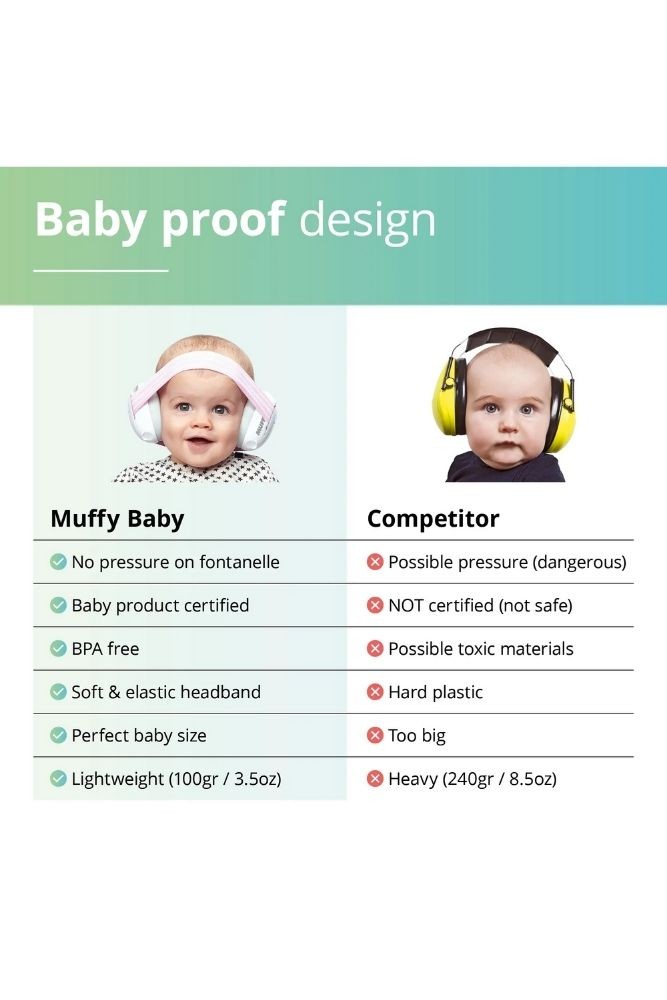 Baby proof design

| Muffy Baby | Competitor |
|---|---|
| No pressure on fontanelle | Possible pressure (dangerous) |
| Baby product certified | NOT certified (not safe) |
| BPA free | Possible toxic materials |
| Soft & elastic headband | Hard plastic |
| Perfect baby size | Too big |
| Lightweight (100gr / 3.5oz) | Heavy (240gr / 8.5oz) |